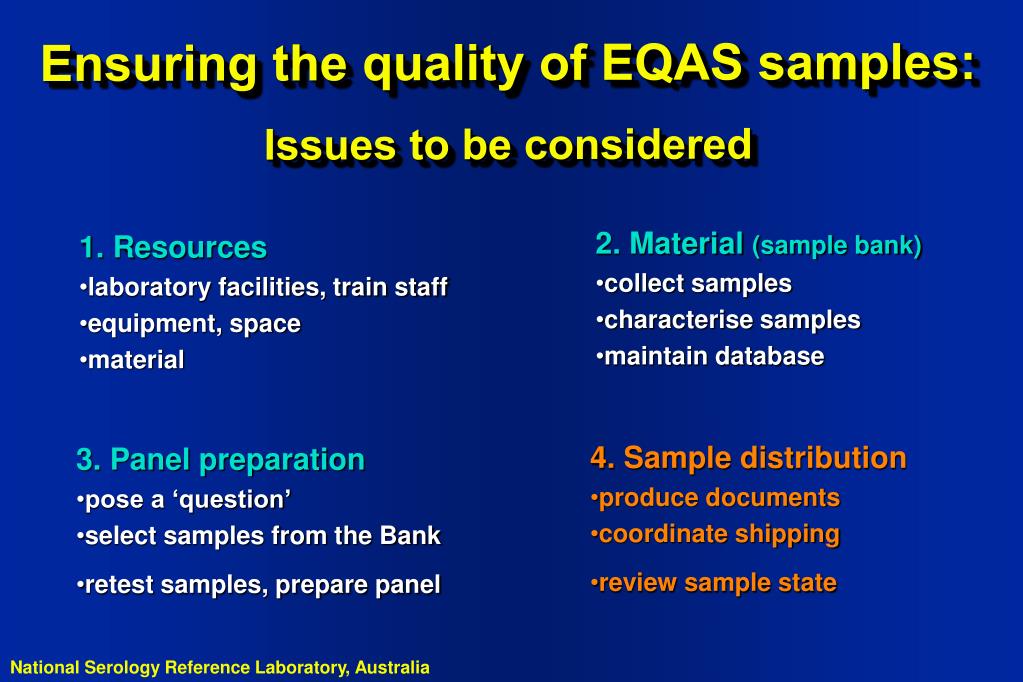 Ensuring the quality of EQAS samples:

Issues to be considered

1. Resources
•laboratory facilities, train staff
•equipment, space
•material

2. Material (sample bank)
•collect samples
•characterise samples
•maintain database

3. Panel preparation
•pose a ‘question’
•select samples from the Bank
•retest samples, prepare panel

4. Sample distribution
•produce documents
•coordinate shipping
•review sample state

National Serology Reference Laboratory, Australia